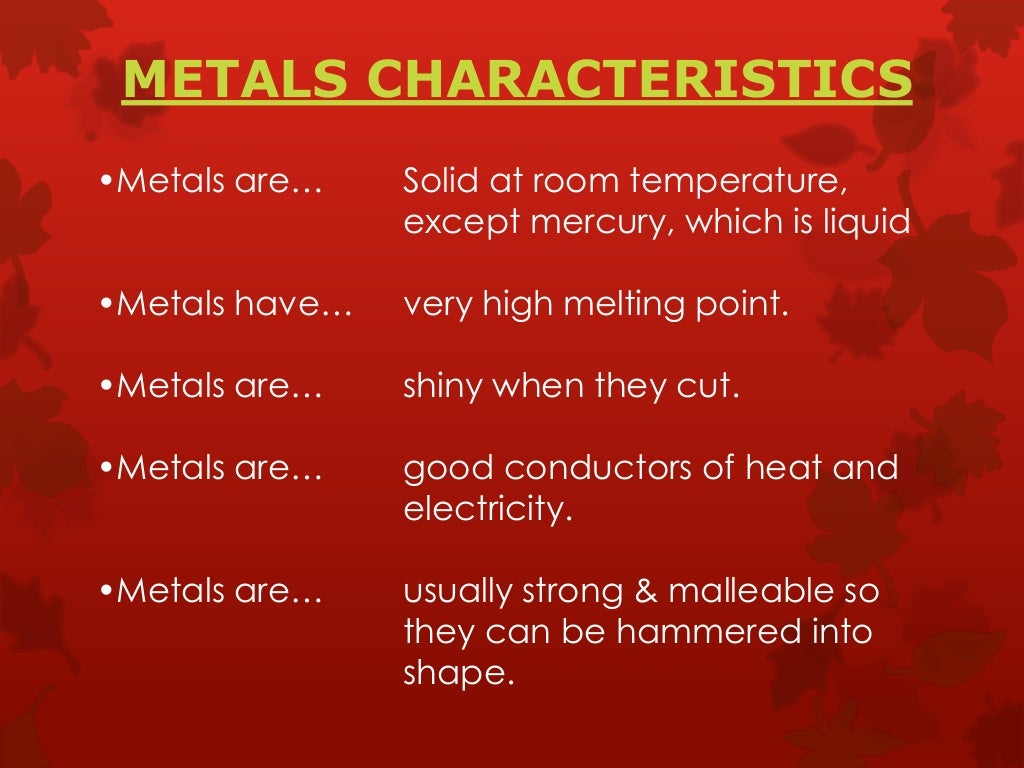 METALS CHARACTERISTICS

•Metals are… Solid at room temperature, except mercury, which is liquid

•Metals have… very high melting point.

•Metals are… shiny when they cut.

•Metals are… good conductors of heat and electricity.

•Metals are… usually strong & malleable so they can be hammered into shape.